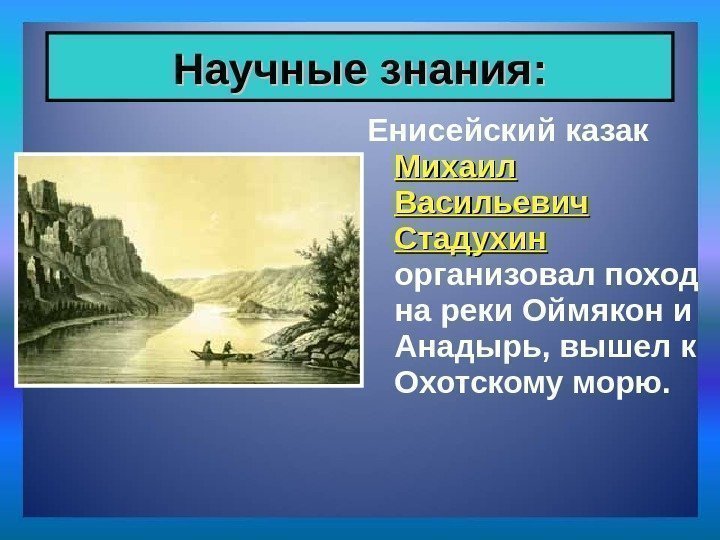 Научные знания:

Енисейский казак Михаил Васильевич Стадухин организовал поход на реки Оймякон и Анадырь, вышел к Охотскому морю.